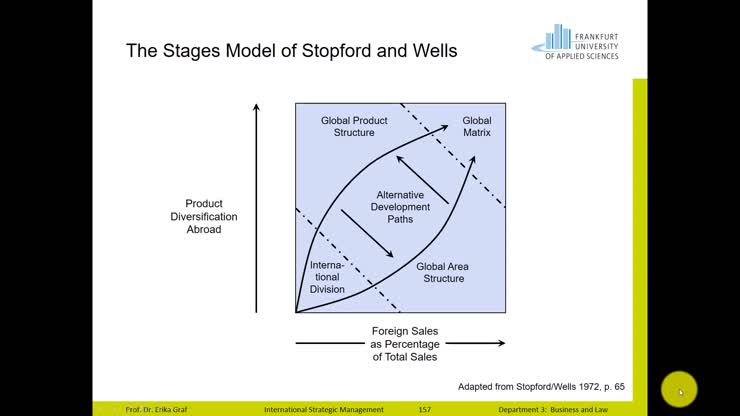 The Stages Model of Stopford and Wells

FRANKFURT UNIVERSITY OF APPLIED SCIENCES

Product Diversification Abroad

Global Product Structure

Global Matrix

Alternative Development Paths

International Division

Global Area Structure

Foreign Sales as Percentage of Total Sales

Adapted from Stopford/Wells 1972, p. 65

Prof. Dr. Erika Graf International Strategic Management 157 Department 3: Business and Law